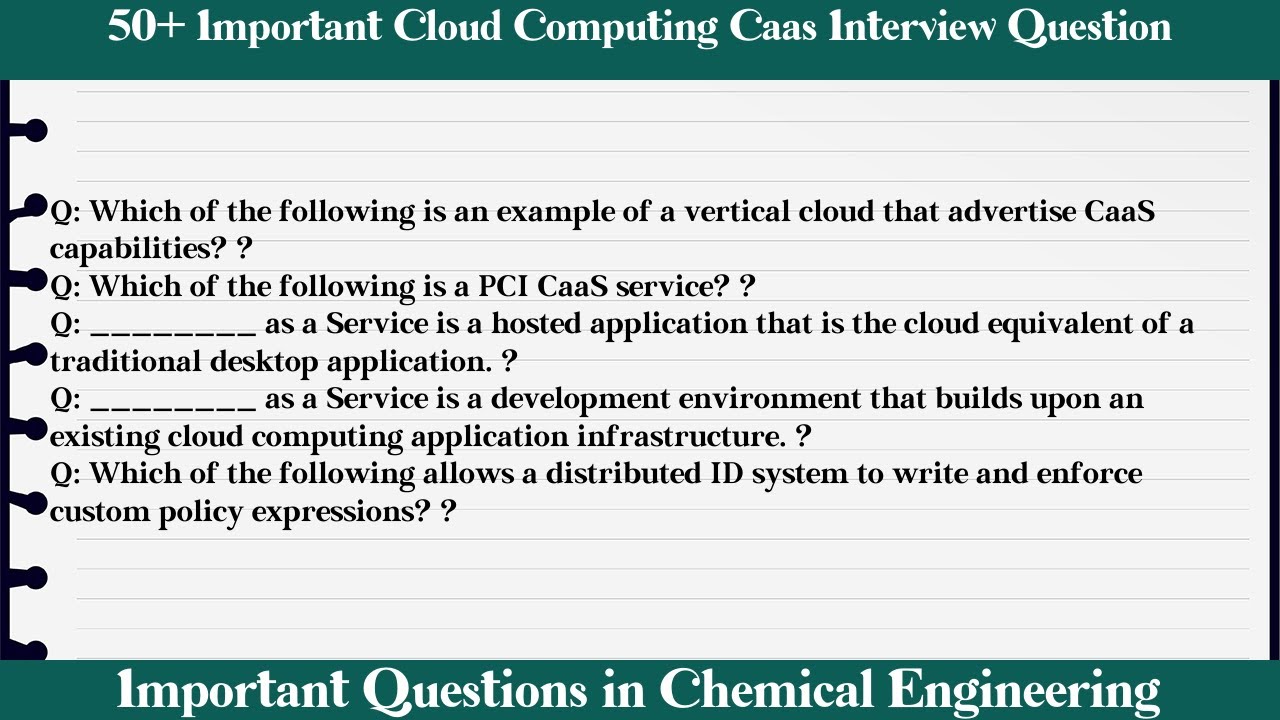 50+ Important Cloud Computing Caas Interview Question

Q: Which of the following is an example of a vertical cloud that advertise CaaS capabilities? ?
Q: Which of the following is a PCI CaaS service? ?
Q: ________ as a Service is a hosted application that is the cloud equivalent of a traditional desktop application. ?
Q: ________ as a Service is a development environment that builds upon an existing cloud computing application infrastructure. ?
Q: Which of the following allows a distributed ID system to write and enforce custom policy expressions? ?

Important Questions in Chemical Engineering